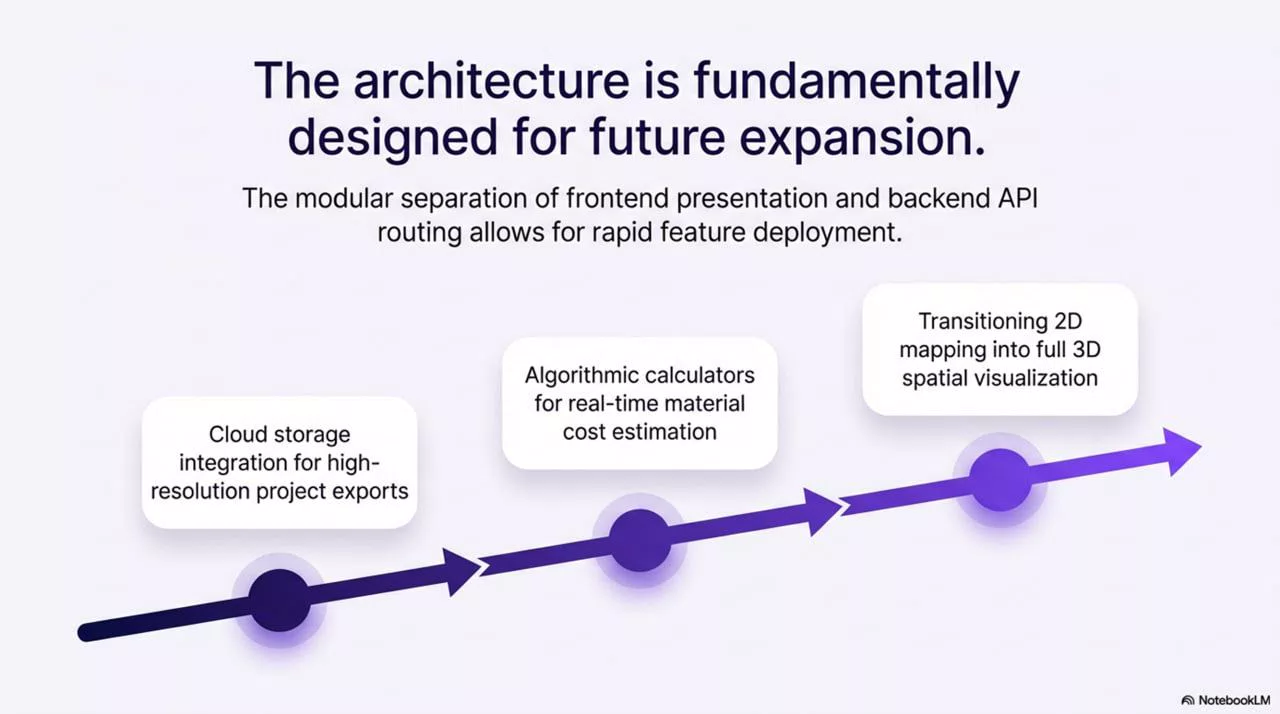 The architecture is fundamentally designed for future expansion.

The modular separation of frontend presentation and backend API routing allows for rapid feature deployment.

Cloud storage integration for high-resolution project exports

Algorithmic calculators for real-time material cost estimation

Transitioning 2D mapping into full 3D spatial visualization

NotebookLM